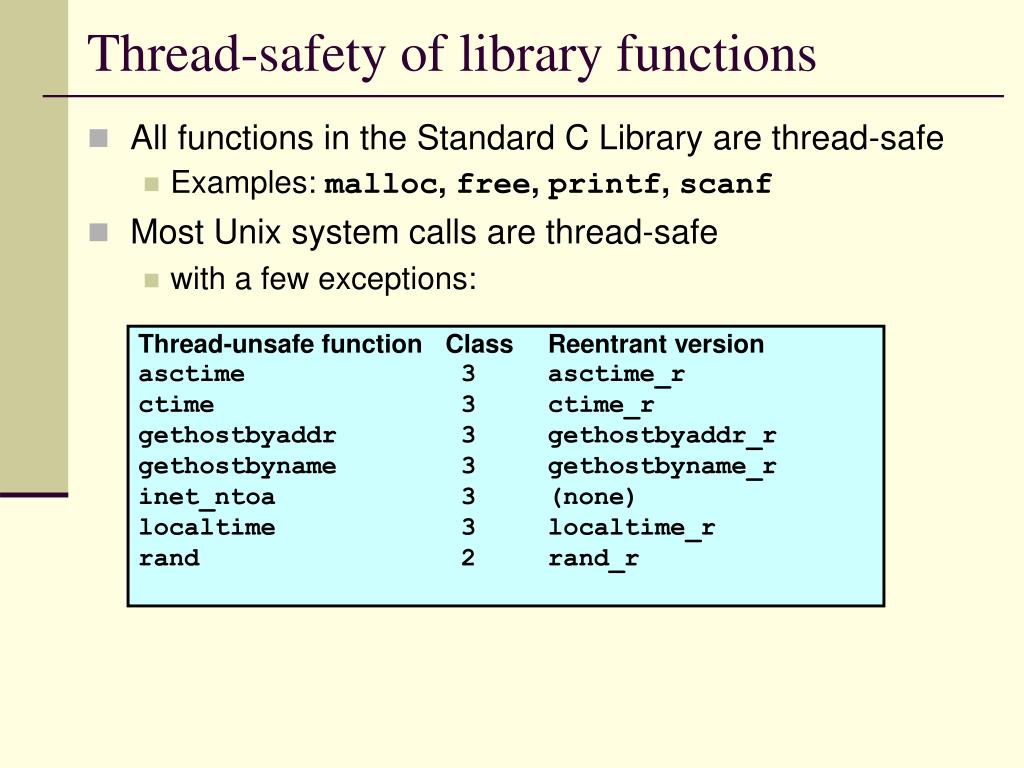 Thread-safety of library functions

All functions in the Standard C Library are thread-safe

Examples: malloc, free, printf, scanf

Most Unix system calls are thread-safe

with a few exceptions:

| Thread-unsafe function | Class | Reentrant version |
|---|---|---|
| asctime | 3 | asctime_r |
| ctime | 3 | ctime_r |
| gethostbyaddr | 3 | gethostbyaddr_r |
| gethostbyname | 3 | gethostbyname_r |
| inet_ntoa | 3 | (none) |
| localtime | 3 | localtime_r |
| rand | 2 | rand_r |